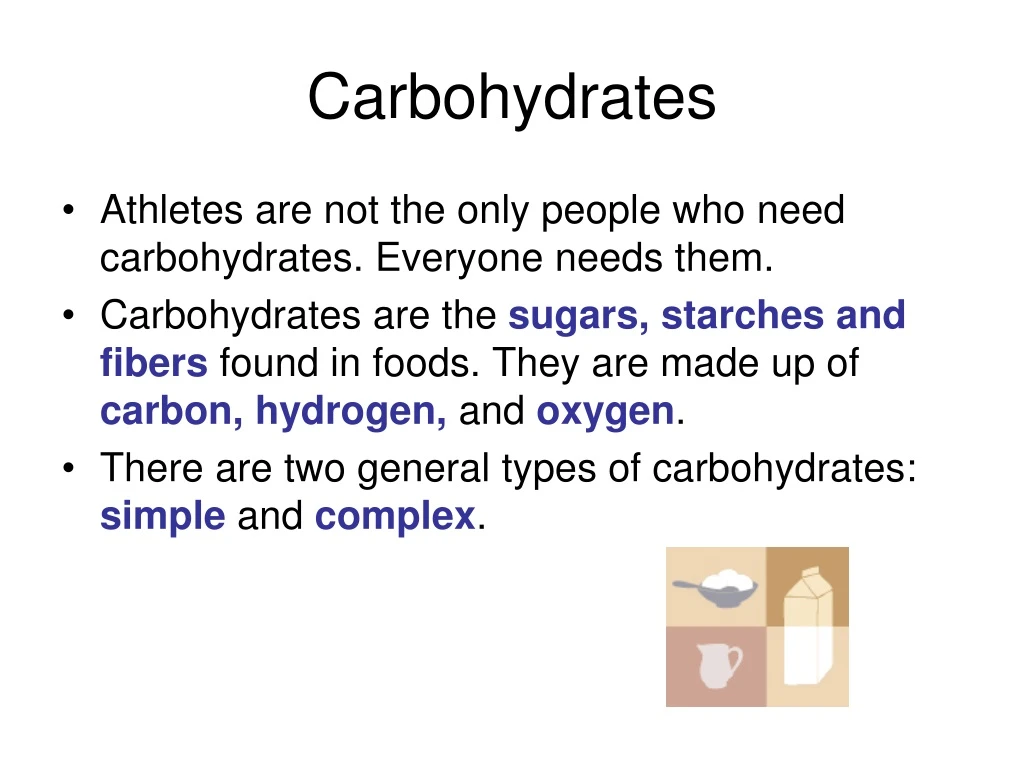 Carbohydrates

• Athletes are not the only people who need carbohydrates. Everyone needs them.

• Carbohydrates are the sugars, starches and fibers found in foods. They are made up of carbon, hydrogen, and oxygen.

• There are two general types of carbohydrates: simple and complex.